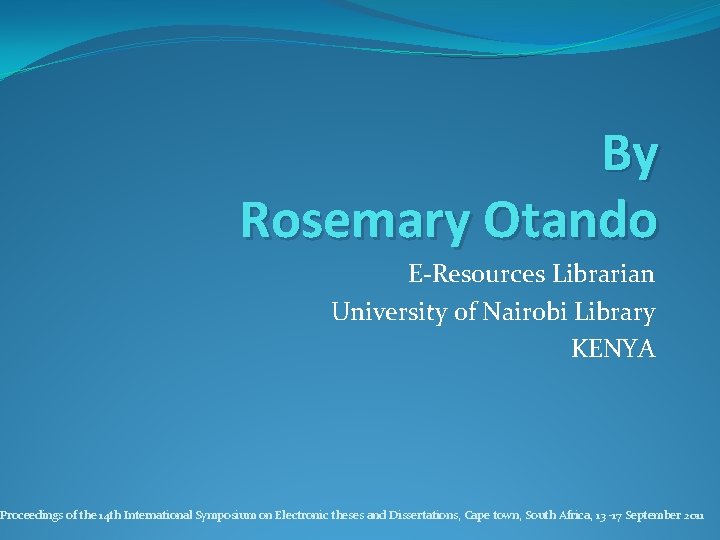 By
Rosemary Otando

E-Resources Librarian
University of Nairobi Library
KENYA

Proceedings of the 14th International Symposium on Electronic theses and Dissertations, Cape town, South Africa, 13 -17 September 2011